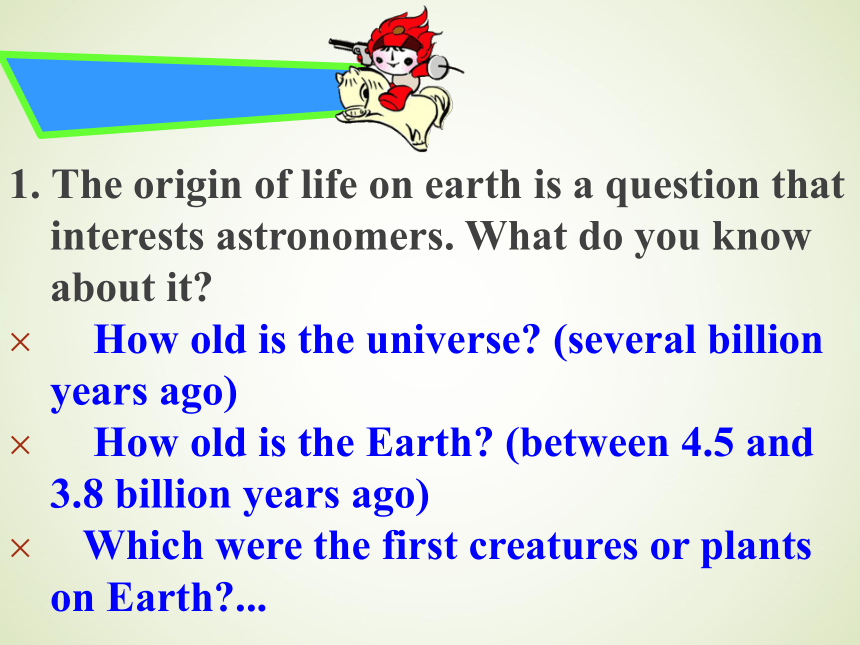 1. The origin of life on earth is a question that interests astronomers. What do you know about it?

× How old is the universe? (several billion years ago)

× How old is the Earth? (between 4.5 and 3.8 billion years ago)

× Which were the first creatures or plants on Earth?...